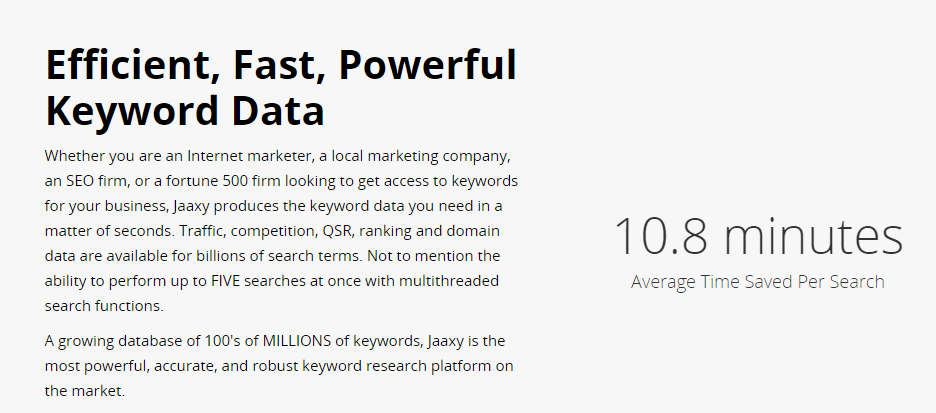 Efficient, Fast, Powerful Keyword Data

Whether you are an Internet marketer, a local marketing company, an SEO firm, or a fortune 500 firm looking to get access to keywords for your business, Jaaxy produces the keyword data you need in a matter of seconds. Traffic, competition, QSR, ranking and domain data are available for billions of search terms. Not to mention the ability to perform up to FIVE searches at once with multithreaded search functions.

A growing database of 100's of MILLIONS of keywords, Jaaxy is the most powerful, accurate, and robust keyword research platform on the market.

10.8 minutes

Average Time Saved Per Search